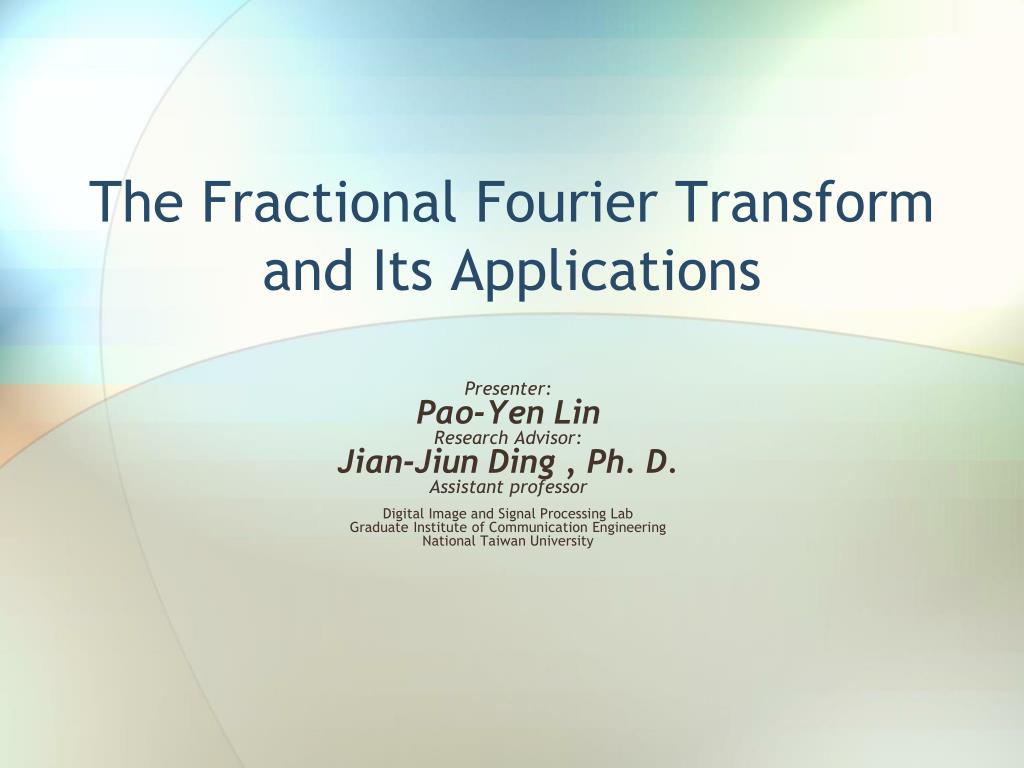 The Fractional Fourier Transform and Its Applications

Presenter:
Pao-Yen Lin
Research Advisor:
Jian-Jiun Ding , Ph. D.
Assistant professor

Digital Image and Signal Processing Lab
Graduate Institute of Communication Engineering
National Taiwan University